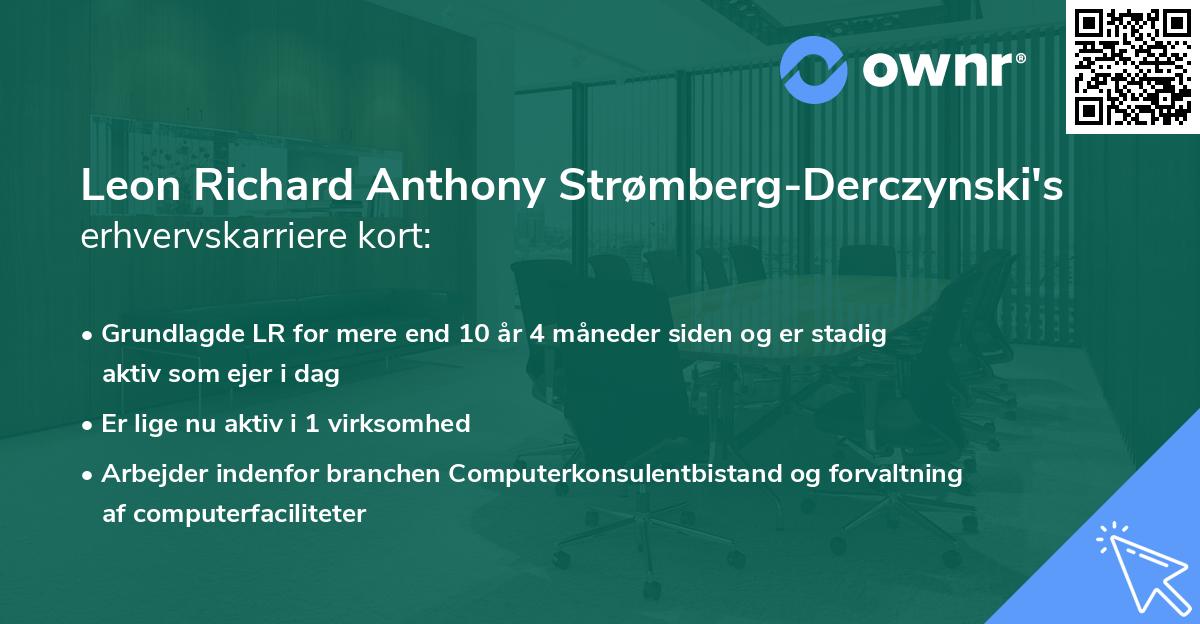 ownr®

Leon Richard Anthony Strømberg-Derczynski's erhvervskarriere kort:

• Grundlagde LR for mere end 10 år 4 måneder siden og er stadig aktiv som ejer i dag

• Er lige nu aktiv i 1 virksomhed

• Arbejder indenfor branchen Computerkonsulentbistand og forvaltning af computerfaciliteter